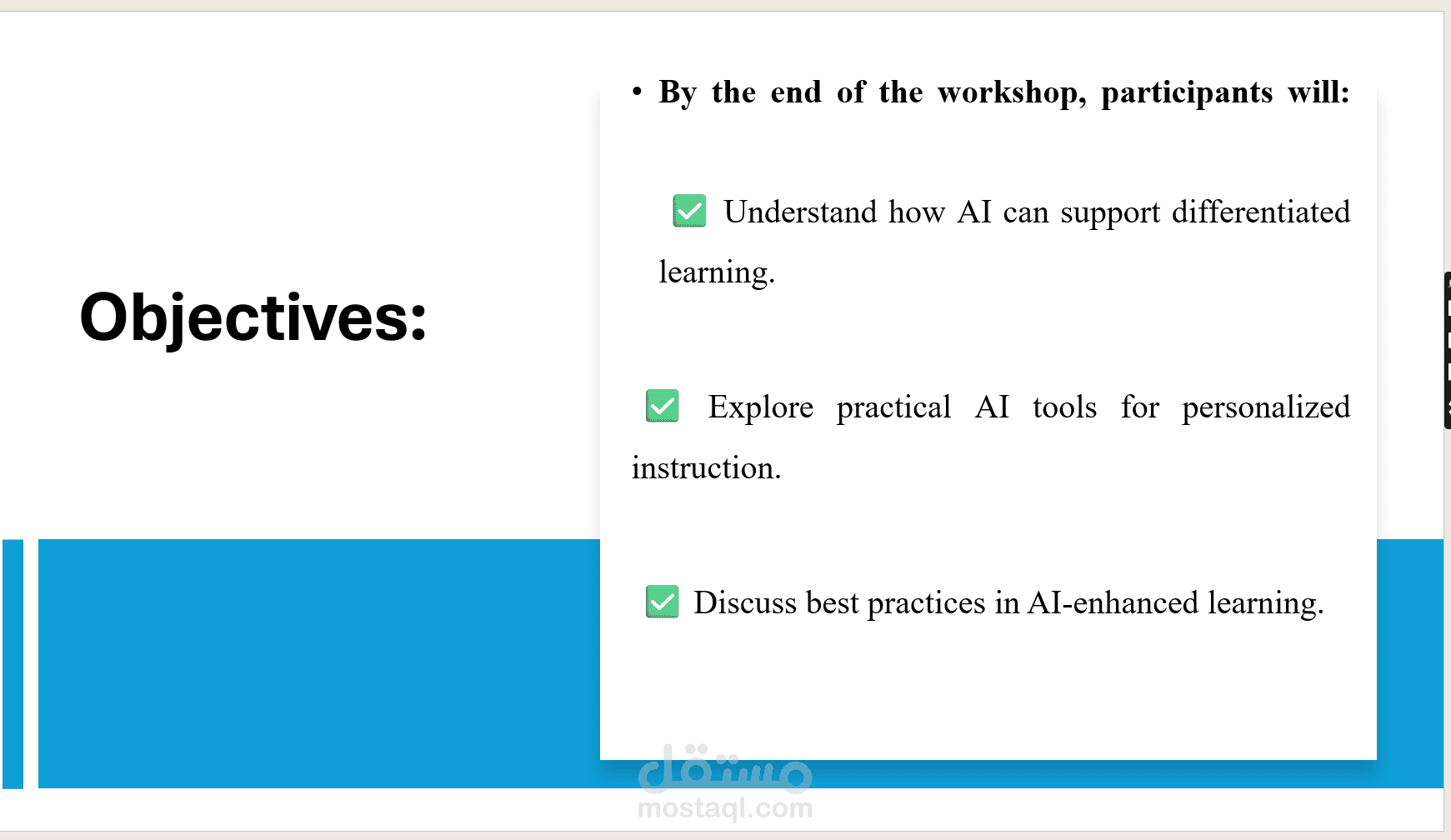 Objectives:

• By the end of the workshop, participants will:

✅ Understand how AI can support differentiated learning.

✅ Explore practical AI tools for personalized instruction.

✅ Discuss best practices in AI-enhanced learning.

مستقل
mostaql.com